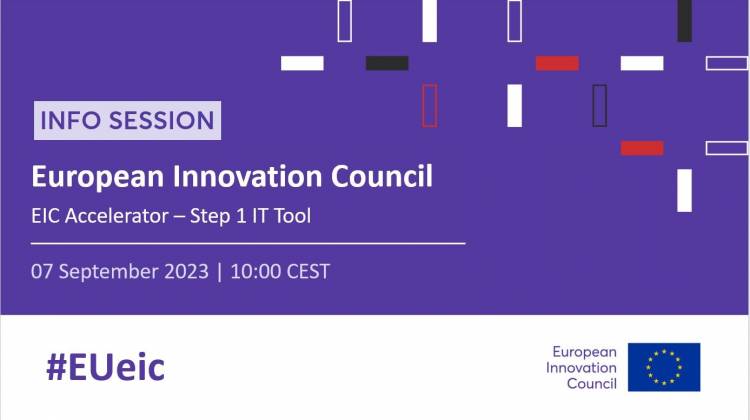 INFO SESSION

European Innovation Council

EIC Accelerator – Step 1 IT Tool

07 September 2023 | 10:00 CEST

#EUeic

European Innovation Council